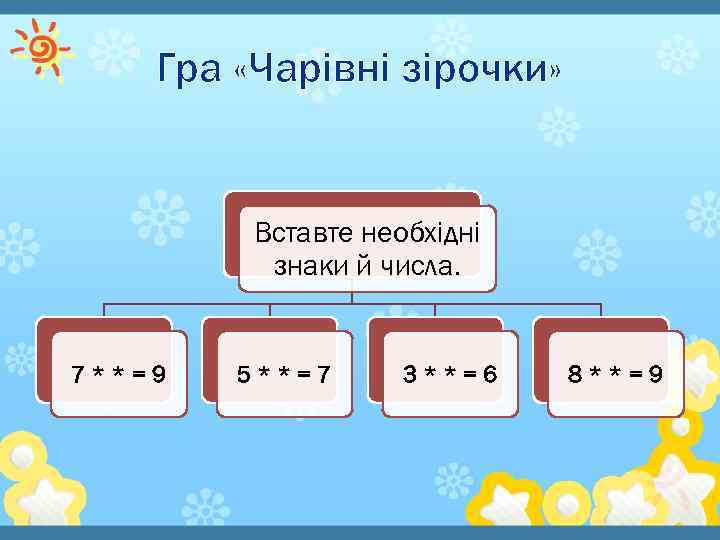 Гра «Чарівні зірочки»

Вставте необхідні знаки й числа.

$7 * * = 9$

$5 * * = 7$

$3 * * = 6$

$8 * * = 9$